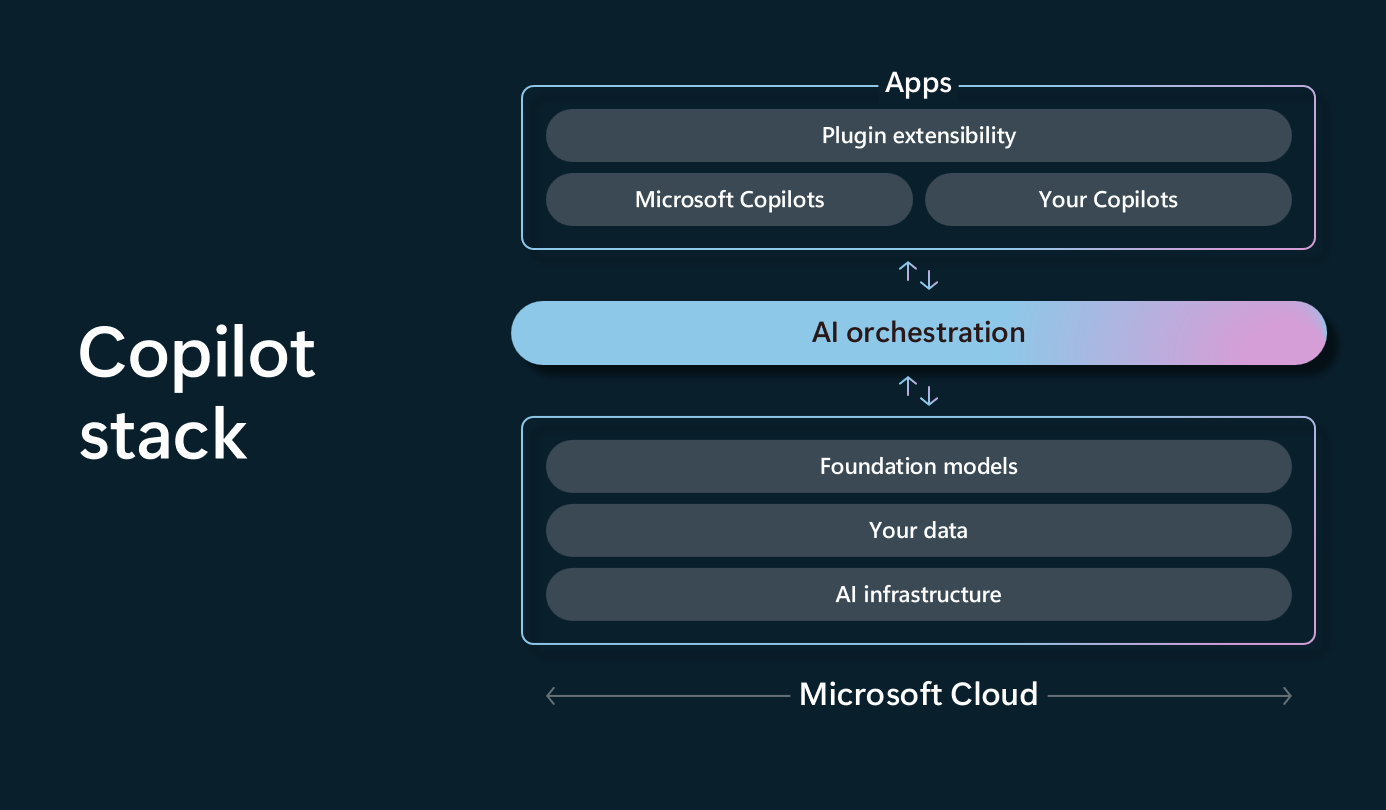 Copilot stack

Apps

Plugin extensibility

Microsoft Copilots

Your Copilots

AI orchestration

Foundation models

Your data

AI infrastructure

Microsoft Cloud